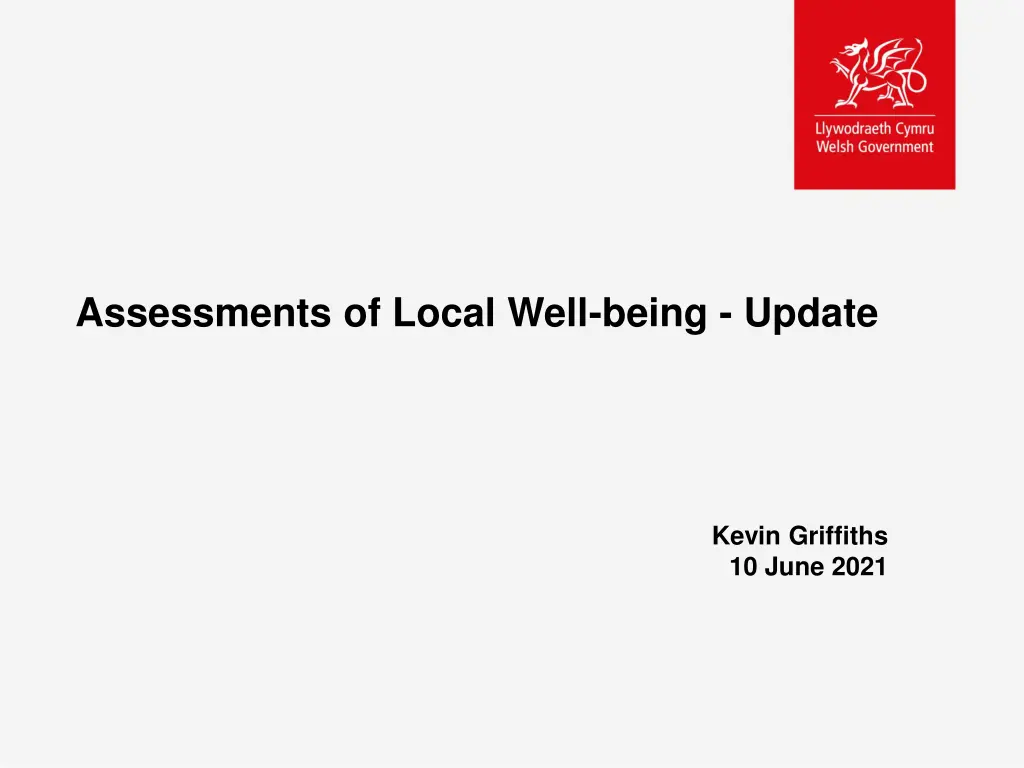 Llywodraeth Cymru
Welsh Government

Assessments of Local Well-being - Update

Kevin Griffiths
10 June 2021